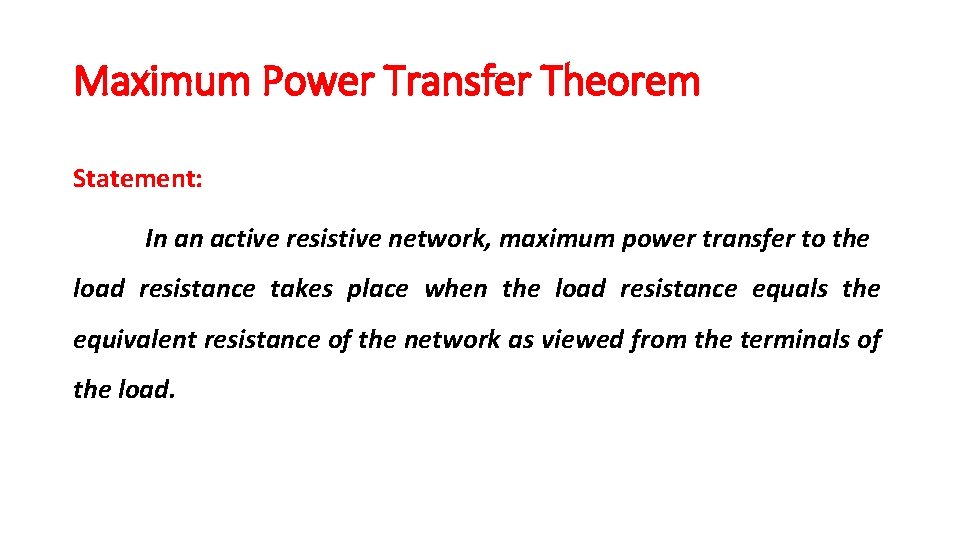 Maximum Power Transfer Theorem

Statement:

In an active resistive network, maximum power transfer to the load resistance takes place when the load resistance equals the equivalent resistance of the network as viewed from the terminals of the load.